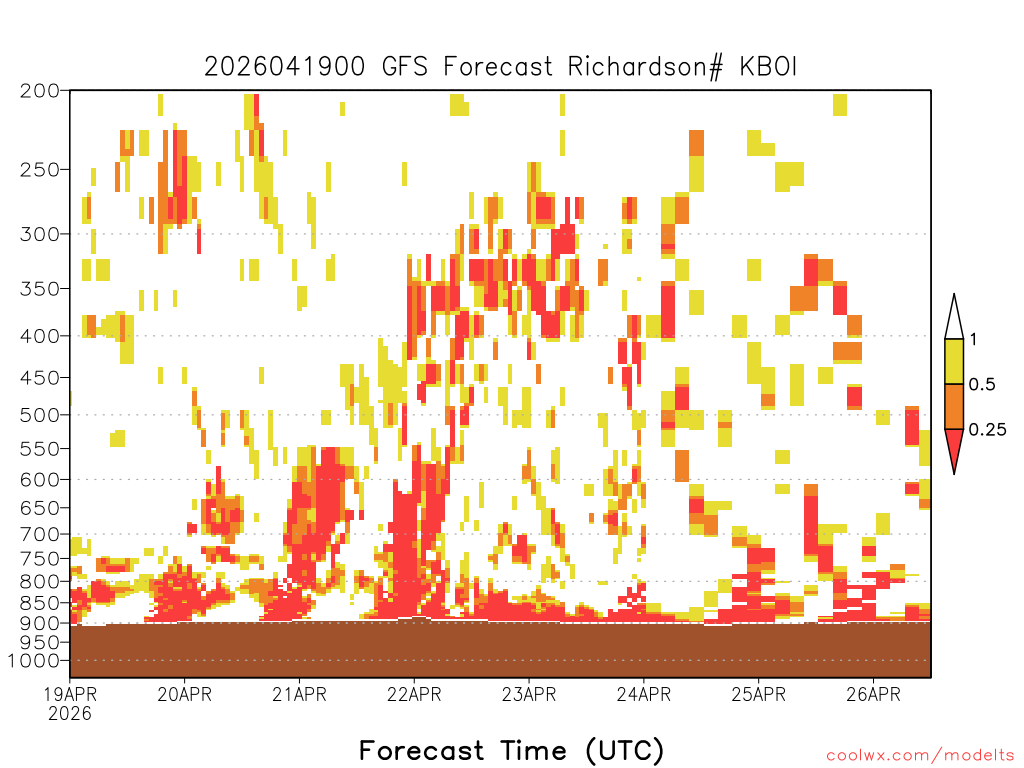 2026041900 GFS Forecast Richardson# KBOI

200
250
300
350
400
450
500
550
600
650
700
750
800
850
900
950
1000

1
0.5
0.25

19APR
2026
20APR
21APR
22APR
23APR
24APR
25APR
26APR

Forecast Time (UTC)

coolwx.com/modelts